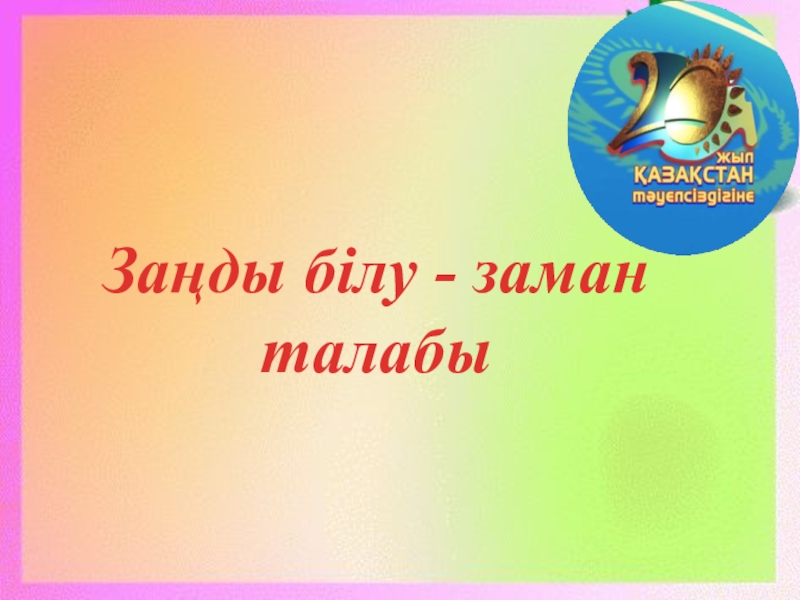 20 жыл
ҚАЗАҚСТАН
тәуелсіздігіне

Заңды білу - заман талабы